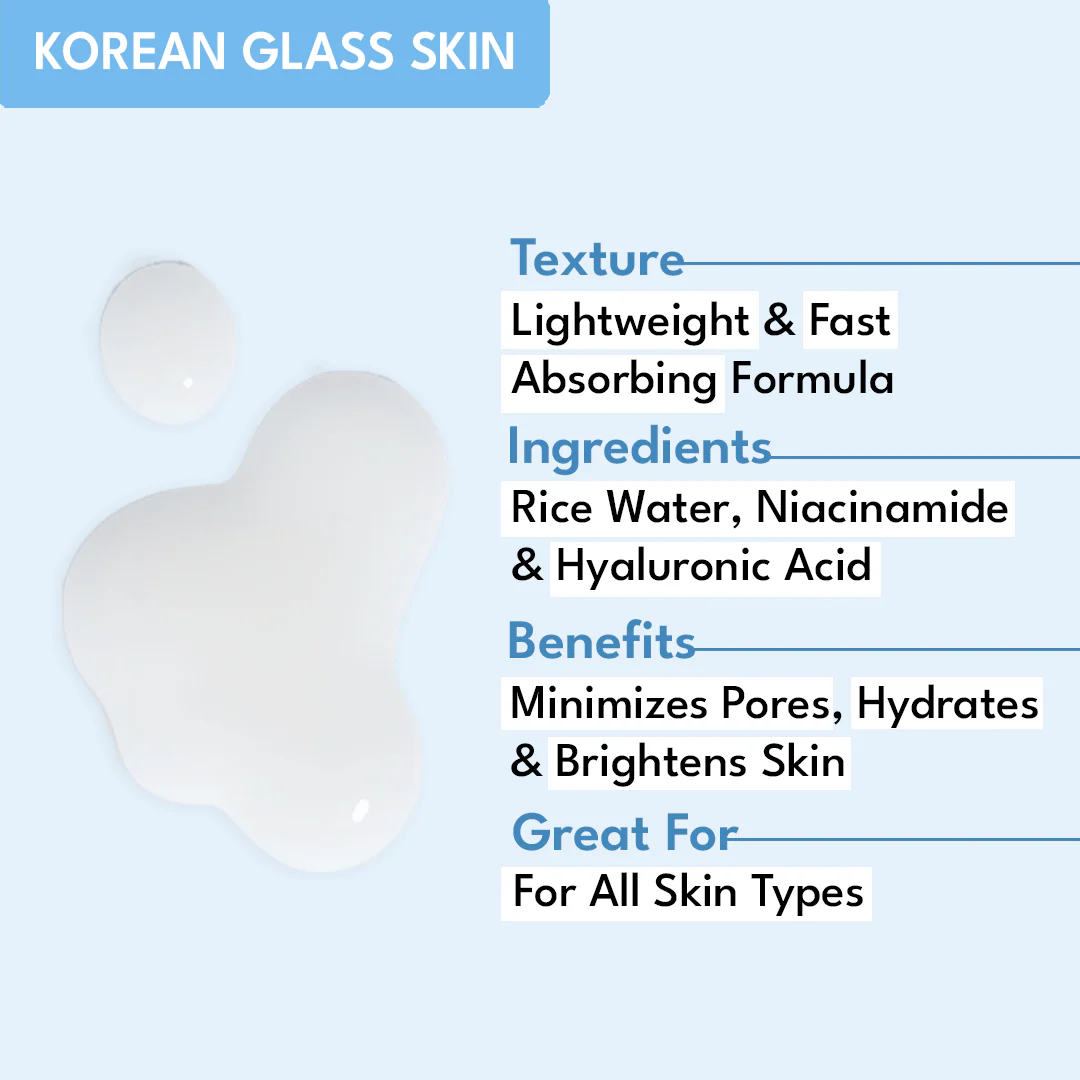 KOREAN GLASS SKIN

Texture
Lightweight & Fast Absorbing Formula

Ingredients
Rice Water, Niacinamide & Hyaluronic Acid

Benefits
Minimizes Pores, Hydrates & Brightens Skin

Great For
For All Skin Types